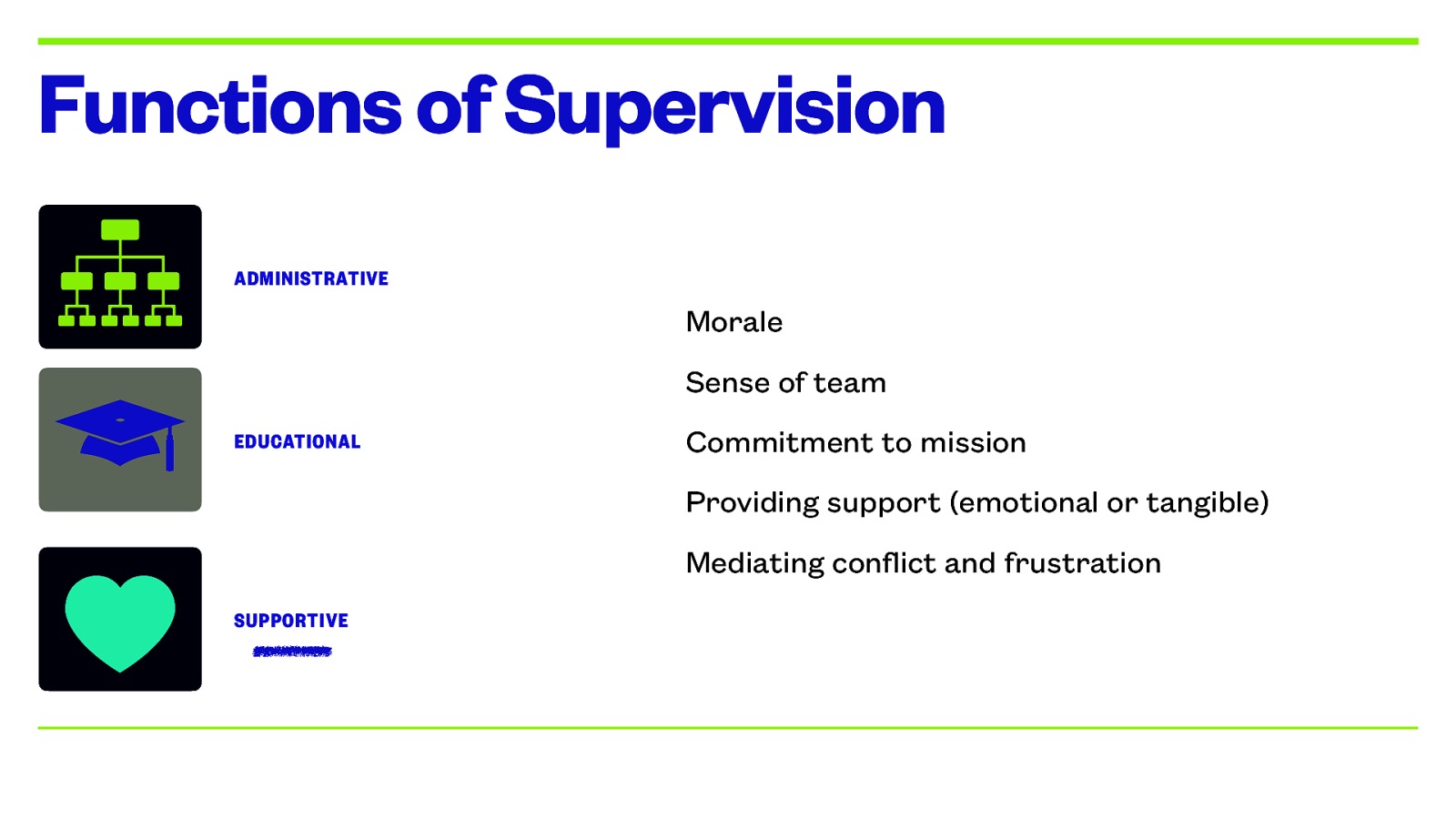 Functions of Supervision

ADMINISTRATIVE

EDUCATIONAL

SUPPORTIVE

Morale

Sense of team

Commitment to mission

Providing support (emotional or tangible)

Mediating conflict and frustration